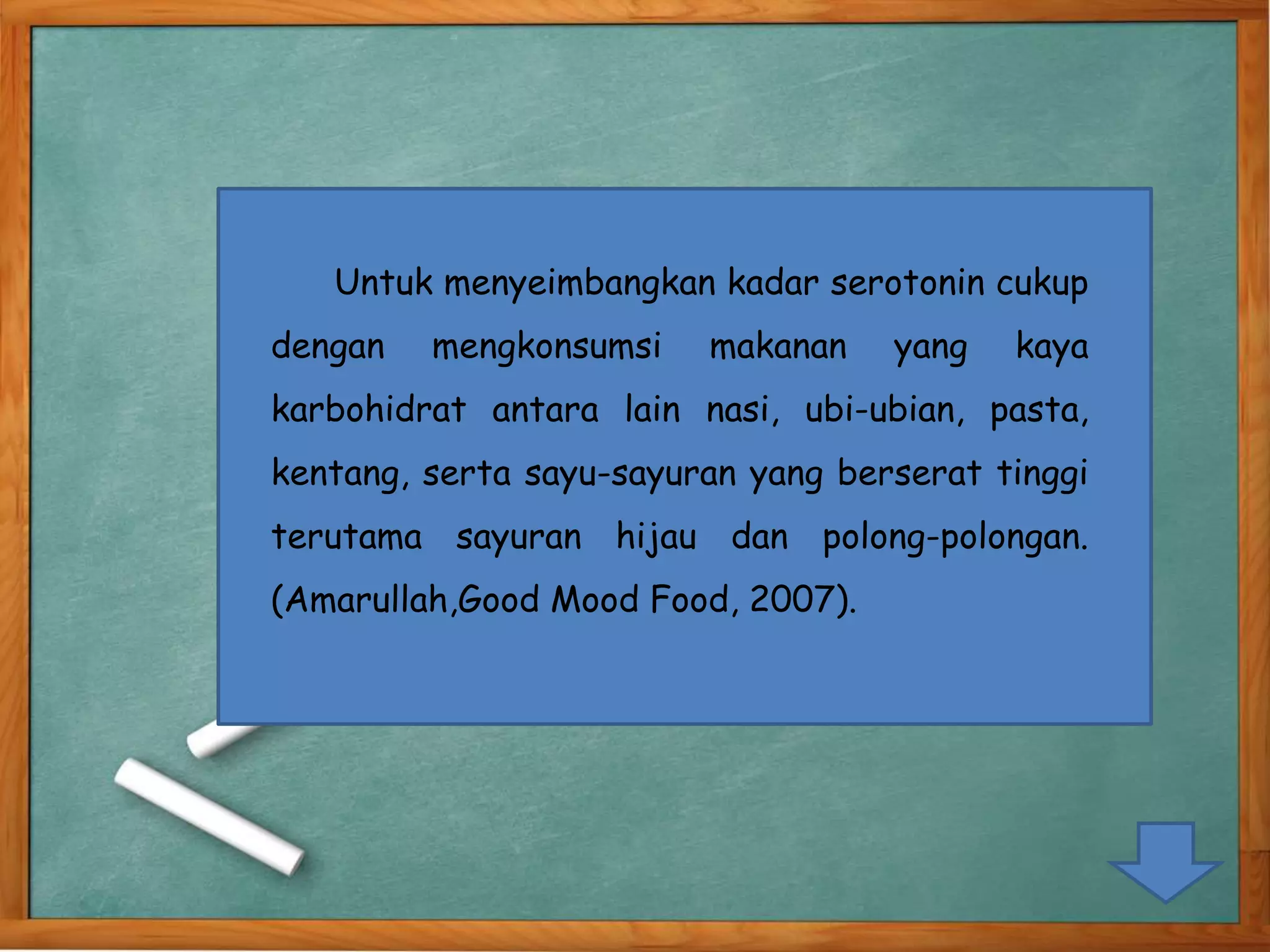 Untuk menyeimbangkan kadar serotonin cukup dengan mengkonsumsi makanan yang kaya karbohidrat antara lain nasi, ubi-ubian, pasta, kentang, serta sayu-sayuran yang berserat tinggi terutama sayuran hijau dan polong-polongan. (Amarullah,Good Mood Food, 2007).